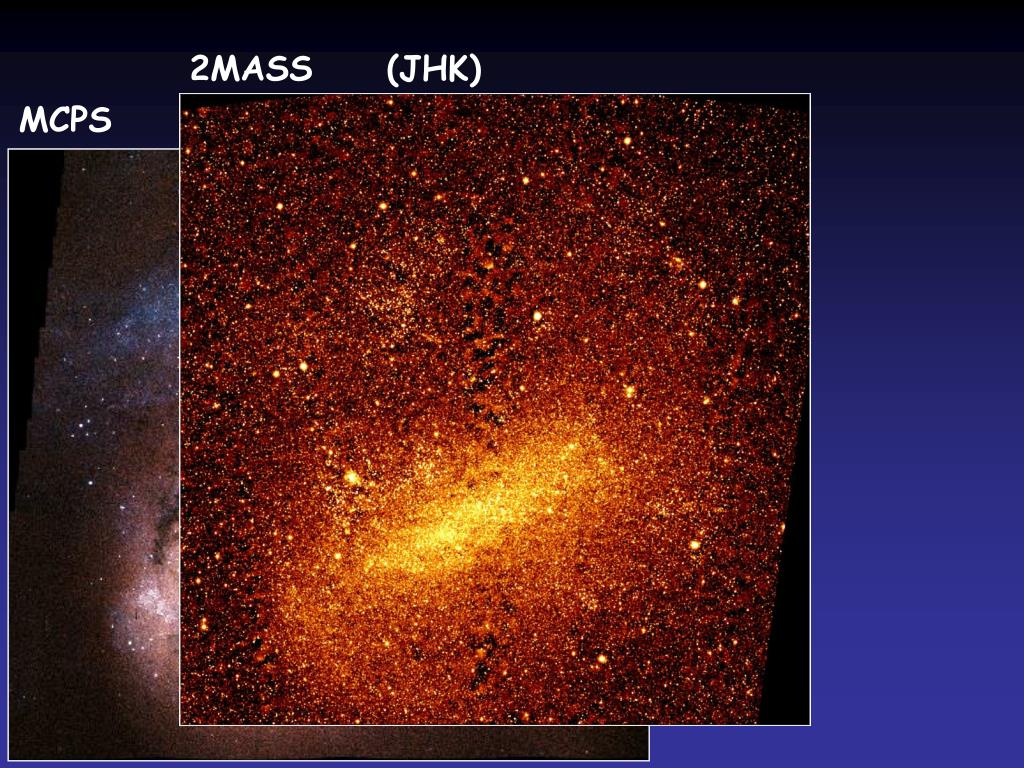 2MASS (JHK)

MCPS